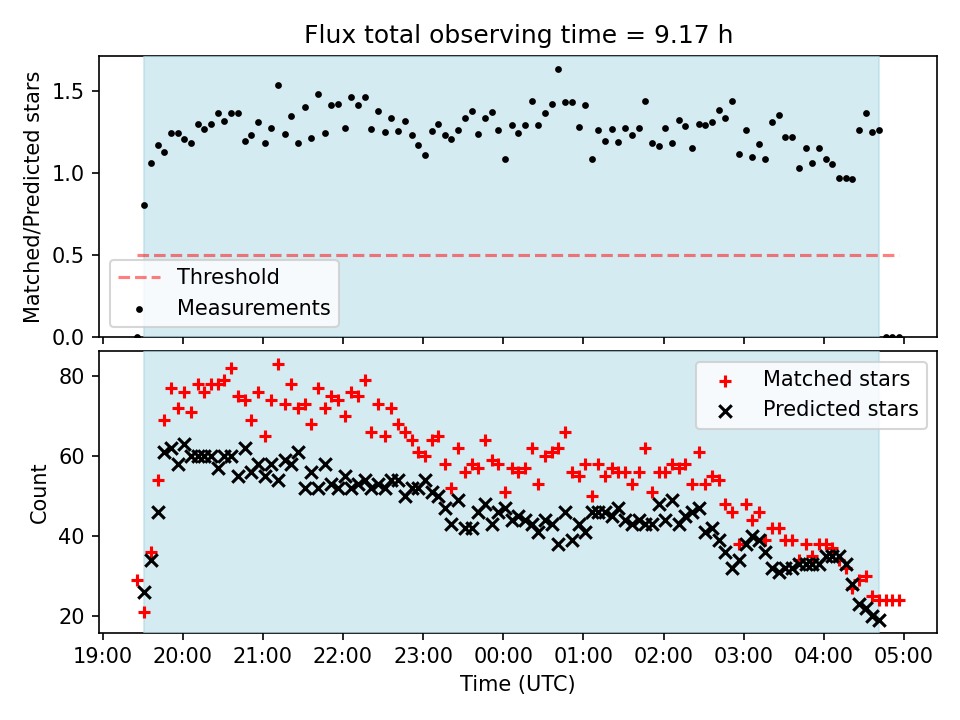 Flux total observing time = 9.17 h

Matched/Predicted stars

1.5
1.0
0.5
0.0

Threshold
Measurements

Count

80
60
40
20

Matched stars
Predicted stars

19:00 20:00 21:00 22:00 23:00 00:00 01:00 02:00 03:00 04:00 05:00

Time (UTC)